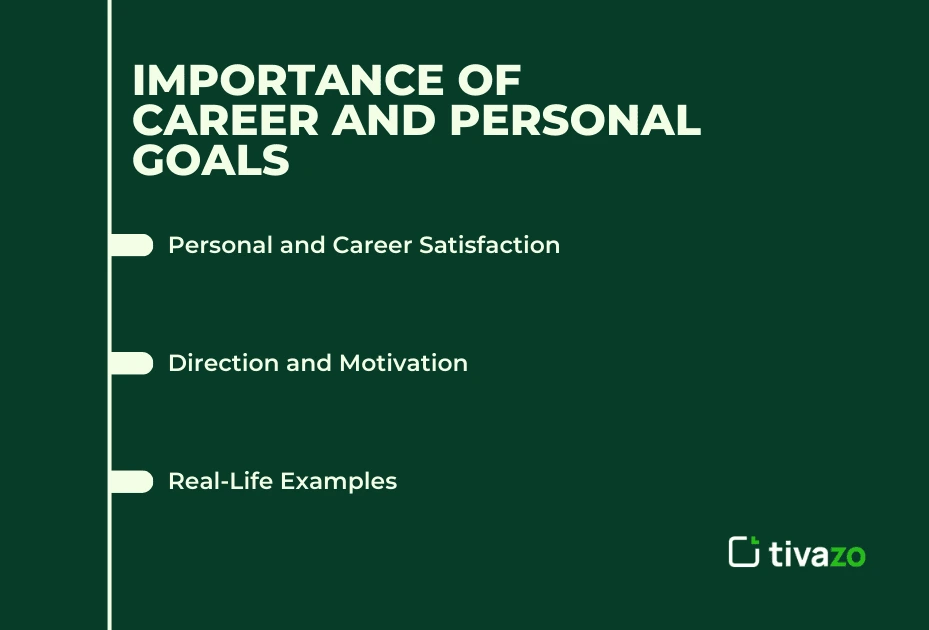 IMPORTANCE OF CAREER AND PERSONAL GOALS

Personal and Career Satisfaction

Direction and Motivation

Real-Life Examples

tivazo